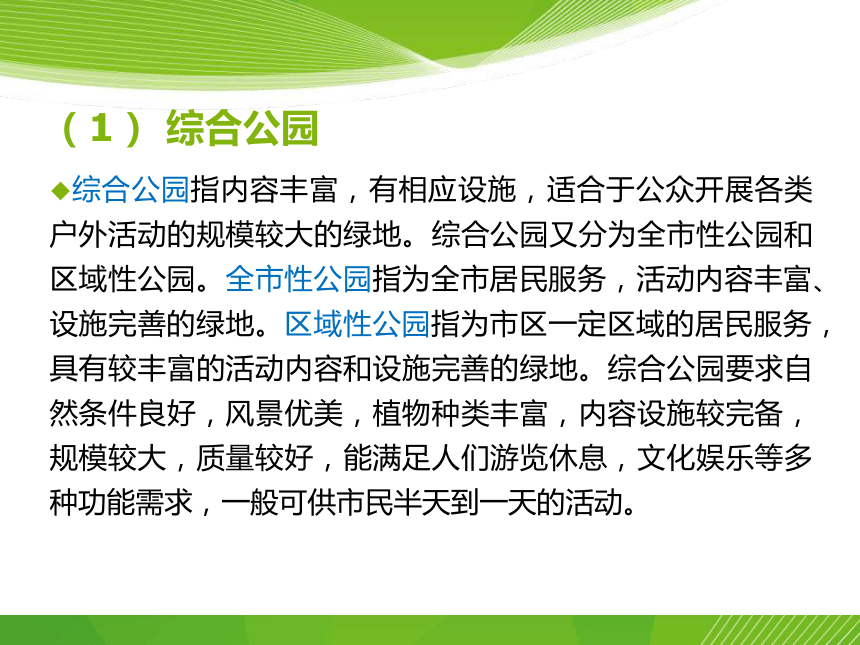 （1） 综合公园

◆综合公园指内容丰富，有相应设施，适合于公众开展各类户外活动的规模较大的绿地。综合公园又分为全市性公园和区域性公园。全市性公园指为全市居民服务，活动内容丰富、设施完善的绿地。区域性公园指为市区一定区域的居民服务，具有较丰富的活动内容和设施完善的绿地。综合公园要求自然条件良好，风景优美，植物种类丰富，内容设施较完备，规模较大，质量较好，能满足人们游览休息，文化娱乐等多种功能需求，一般可供市民半天到一天的活动。